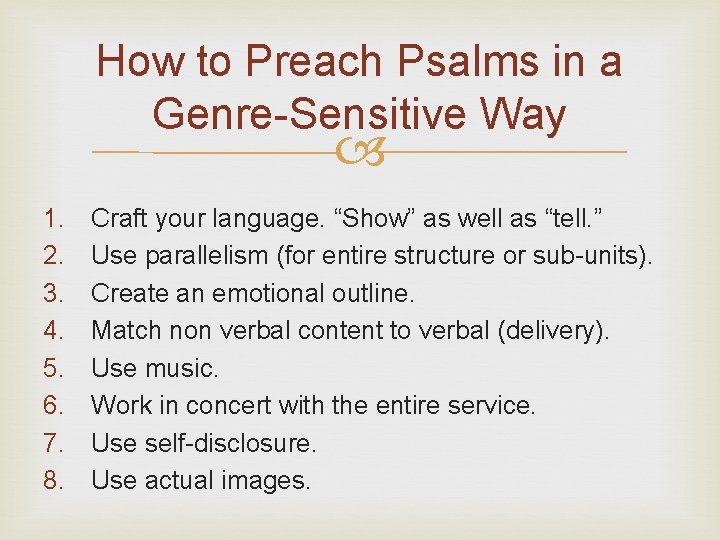 How to Preach Psalms in a Genre-Sensitive Way

1. Craft your language. “Show” as well as “tell.”
2. Use parallelism (for entire structure or sub-units).
3. Create an emotional outline.
4. Match non verbal content to verbal (delivery).
5. Use music.
6. Work in concert with the entire service.
7. Use self-disclosure.
8. Use actual images.